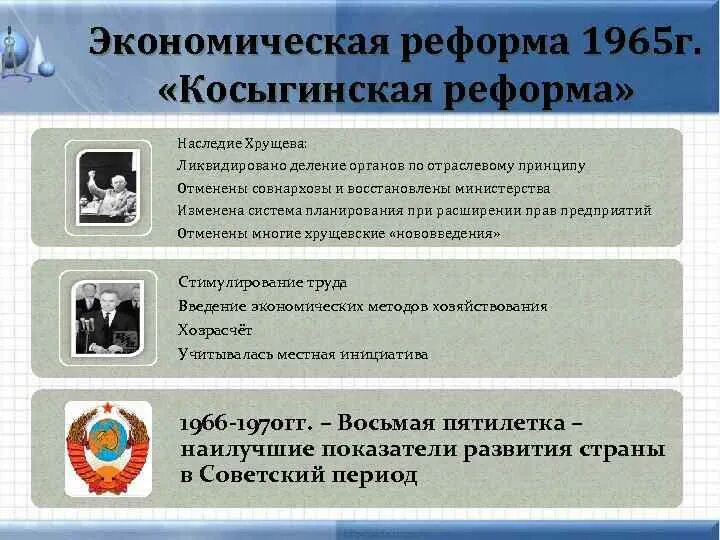 Экономическая реформа 1965г. «Косыгинская реформа»

Наследие Хрущева:
Ликвидировано деление органов по отраслевому принципу
Отменены совнархозы и восстановлены министерства
Изменена система планирования при расширении прав предприятий
Отменены многие хрущевские «нововведения»

Стимулирование труда
Введение экономических методов хозяйствования
Хозрасчёт
Учитывалась местная инициатива

1966-1970гг. – Восьмая пятилетка – наилучшие показатели развития страны в Советский период